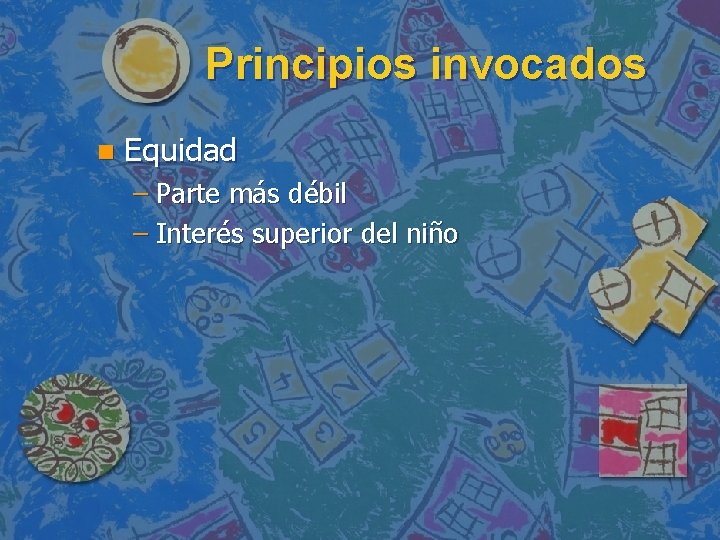 Principios invocados

Equidad
– Parte más débil
– Interés superior del niño